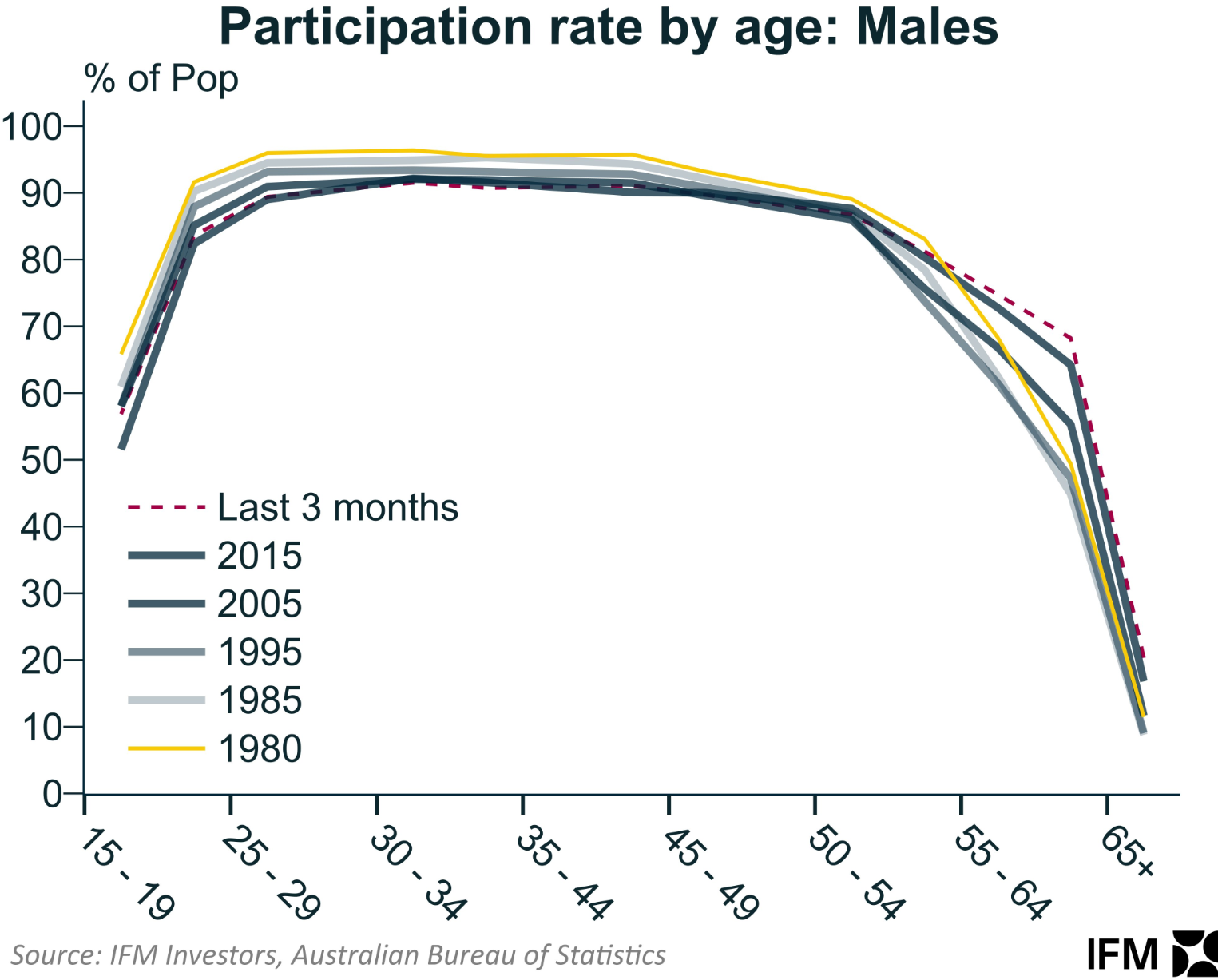 Participation rate by age: Males

% of Pop

100
90
80
70
60
50
40
30
20
10
0

Last 3 months
2015
2005
1995
1985
1980

15 - 19
25 - 29
30 - 34
35 - 44
45 - 49
50 - 54
55 - 64
65+

Source: IFM Investors, Australian Bureau of Statistics

IFM